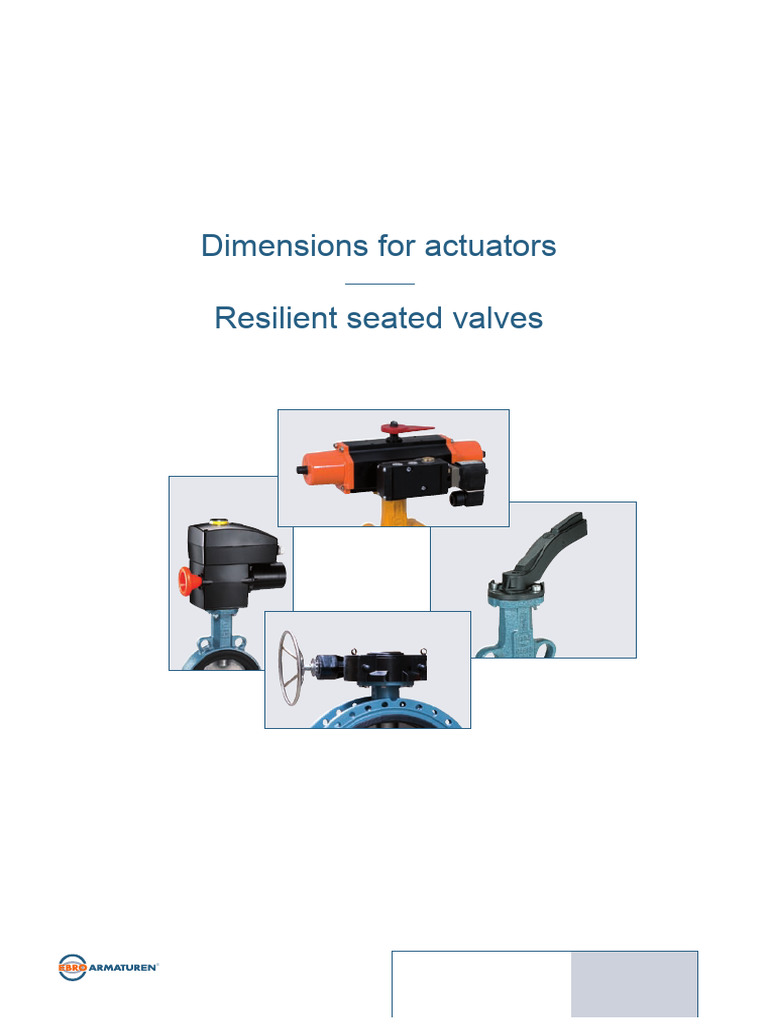 Dimensions for actuators

Resilient seated valves

EBRO ARMATUREN